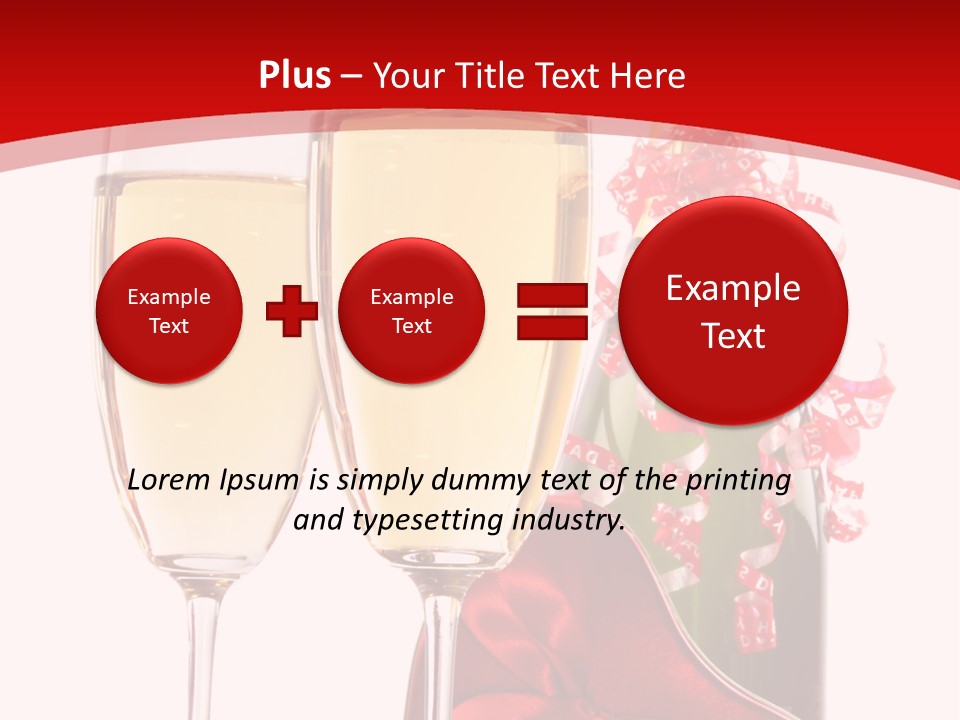 Plus – Your Title Text Here

Example Text

Example Text

Example Text

Lorem Ipsum is simply dummy text of the printing and typesetting industry.